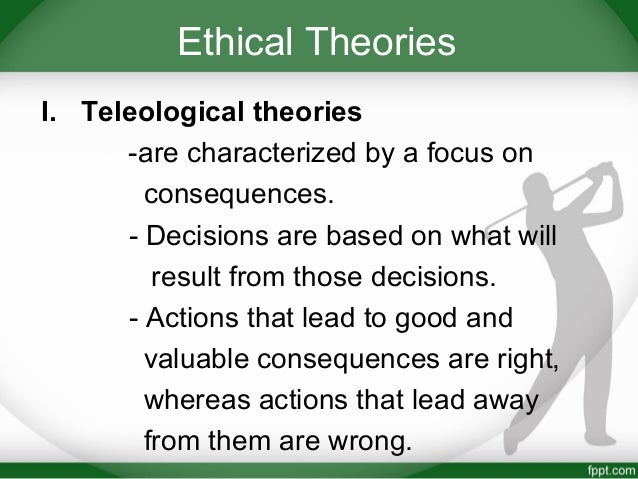 Ethical Theories

I. Teleological theories

-are characterized by a focus on consequences.

- Decisions are based on what will result from those decisions.

- Actions that lead to good and valuable consequences are right, whereas actions that lead away from them are wrong.

fppt.com